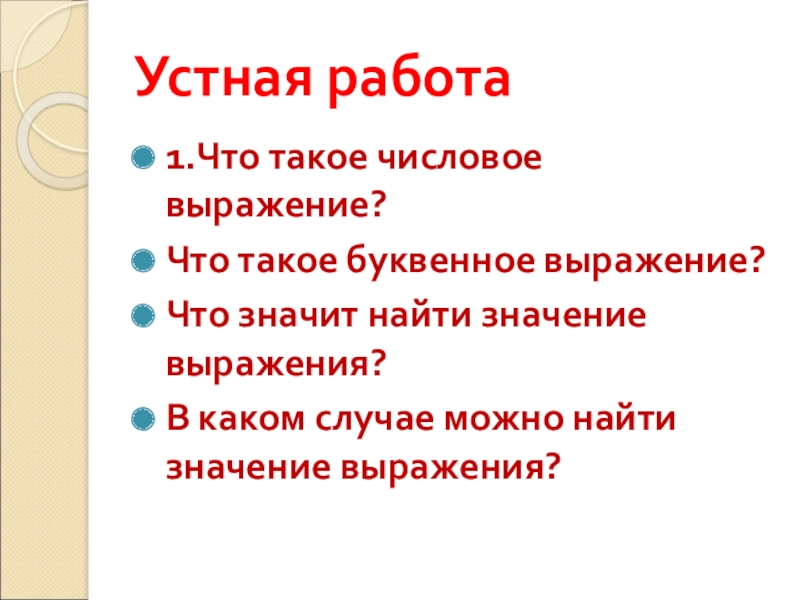 Устная работа

1.Что такое числовое выражение?

Что такое буквенное выражение?

Что значит найти значение выражения?

В каком случае можно найти значение выражения?